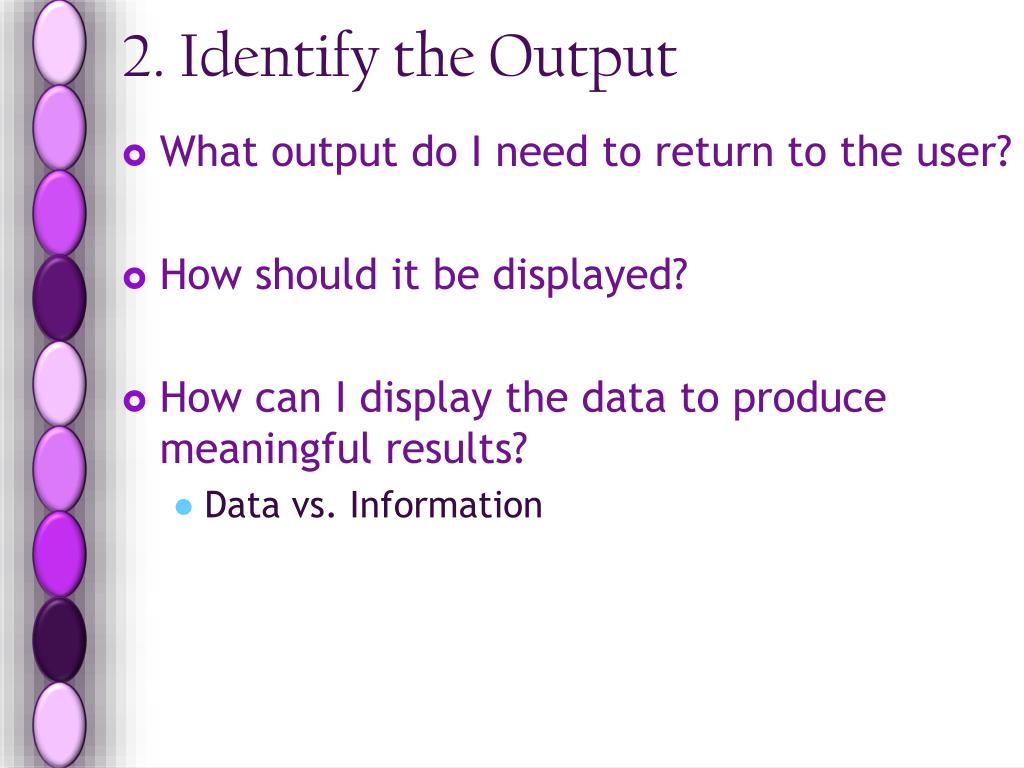 2. Identify the Output

What output do I need to return to the user?

How should it be displayed?

How can I display the data to produce meaningful results?

Data vs. Information